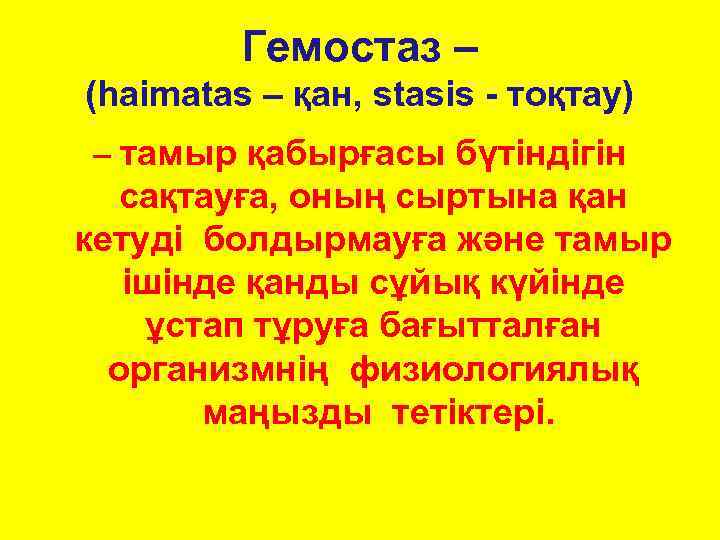 Гемостаз –
(haimatas – қан, stasis - тоқтау)

– тамыр қабырғасы бүтіндігін сақтауға, оның сыртына қан кетуді болдырмауға және тамыр ішінде қанды сұйық күйінде ұстап тұруға бағытталған организмнің физиологиялық маңызды тетіктері.